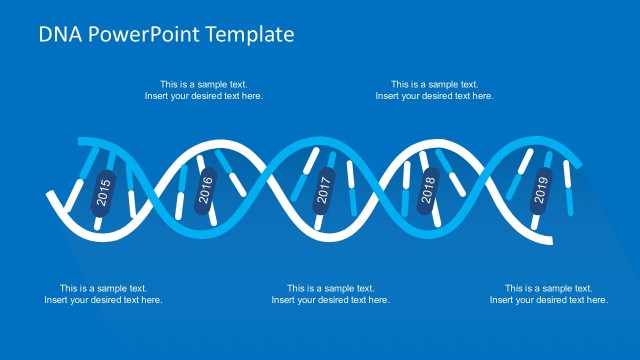 DNA PowerPoint Template

This is a sample text.
Insert your desired text here.

This is a sample text.
Insert your desired text here.

2015

2016

2017

2018

2019

This is a sample text.
Insert your desired text here.

This is a sample text.
Insert your desired text here.

This is a sample text.
Insert your desired text here.